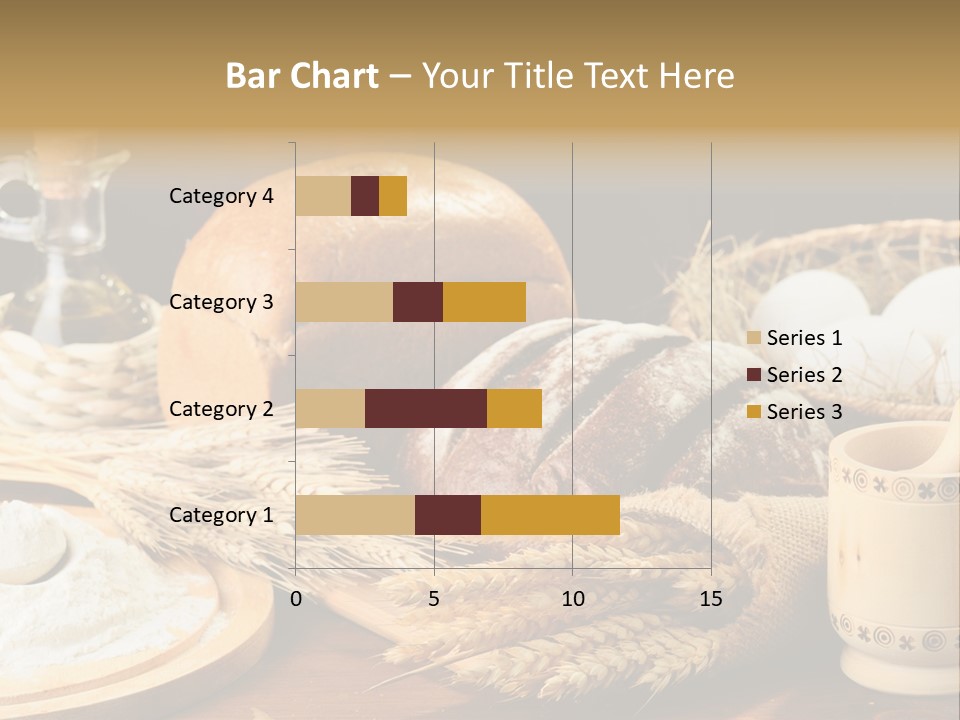 Bar Chart – Your Title Text Here

Category 4
Category 3
Category 2
Category 1

0 5 10 15

Series 1
Series 2
Series 3